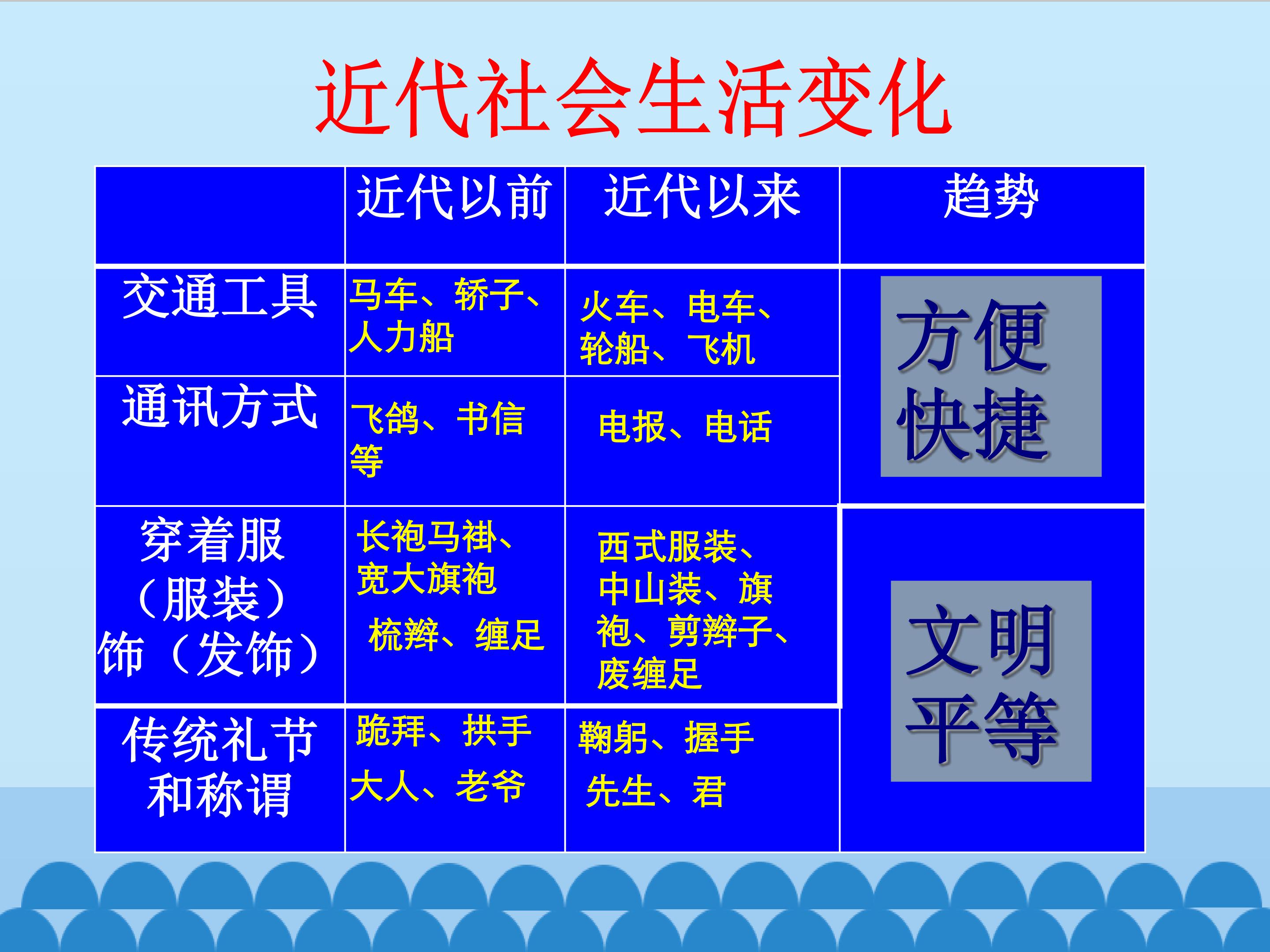 近代社会生活变化

|  | 近代以前 | 近代以来 | 趋势 |
|---|---|---|---|
| 交通工具 | 马车、轿子、人力船 | 火车、电车、轮船、飞机 | 方便快捷 |
| 通讯方式 | 飞鸽、书信等 | 电报、电话 |  |
| 穿着服（服装）饰（发饰） | 长袍马褂、宽大旗袍 梳辫、缠足 | 西式服装、中山装、旗袍、剪辫子、废缠足 | 文明平等 |
| 传统礼节和称谓 | 跪拜、拱手 大人、老爷 | 鞠躬、握手 先生、君 |  |